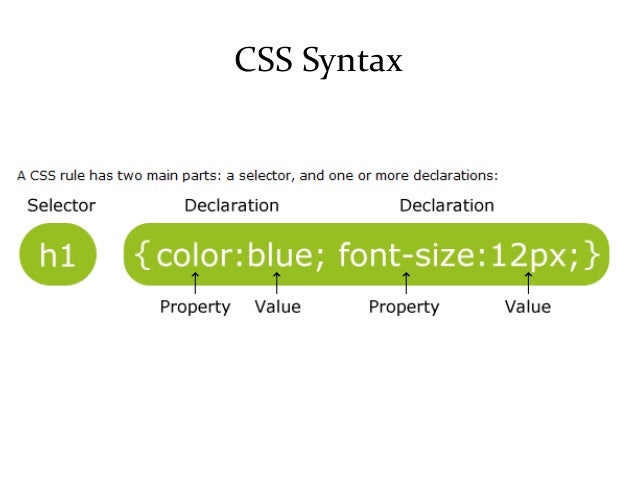 CSS Syntax

A CSS rule has two main parts: a selector, and one or more declarations:

Selector Declaration Declaration

h1 {color:blue; font-size:12px;}

Property Value Property Value